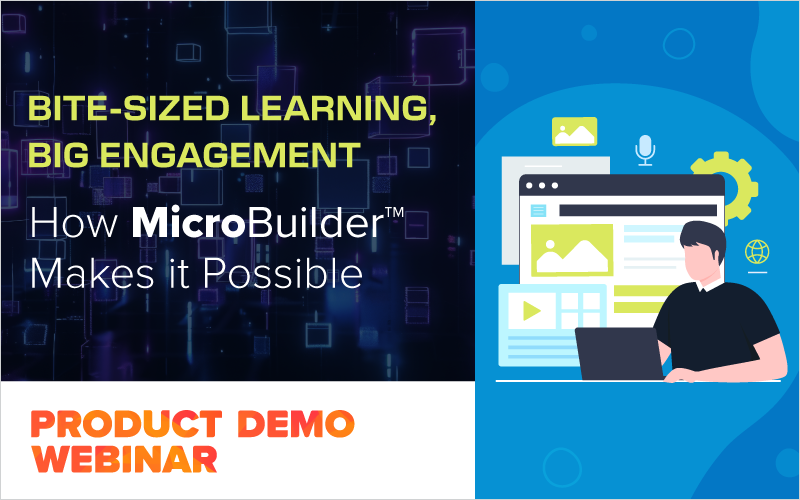 BITE-SIZED LEARNING, BIG ENGAGEMENT

How MicroBuilder™ Makes it Possible

PRODUCT DEMO WEBINAR